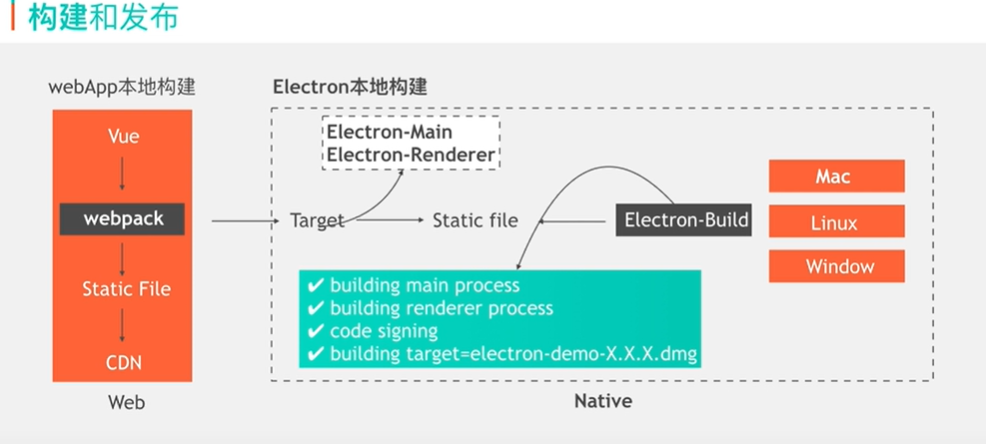 构建和发布

webApp本地构建

Vue

webpack

Static File

CDN

Web

Electron本地构建

Electron-Main
Electron-Renderer

Target

Static file

Electron-Build

Mac

Linux

Window

✔ building main process
✔ building renderer process
✔ code signing
✔ building target=electron-demo-X.X.X.dmg

Native